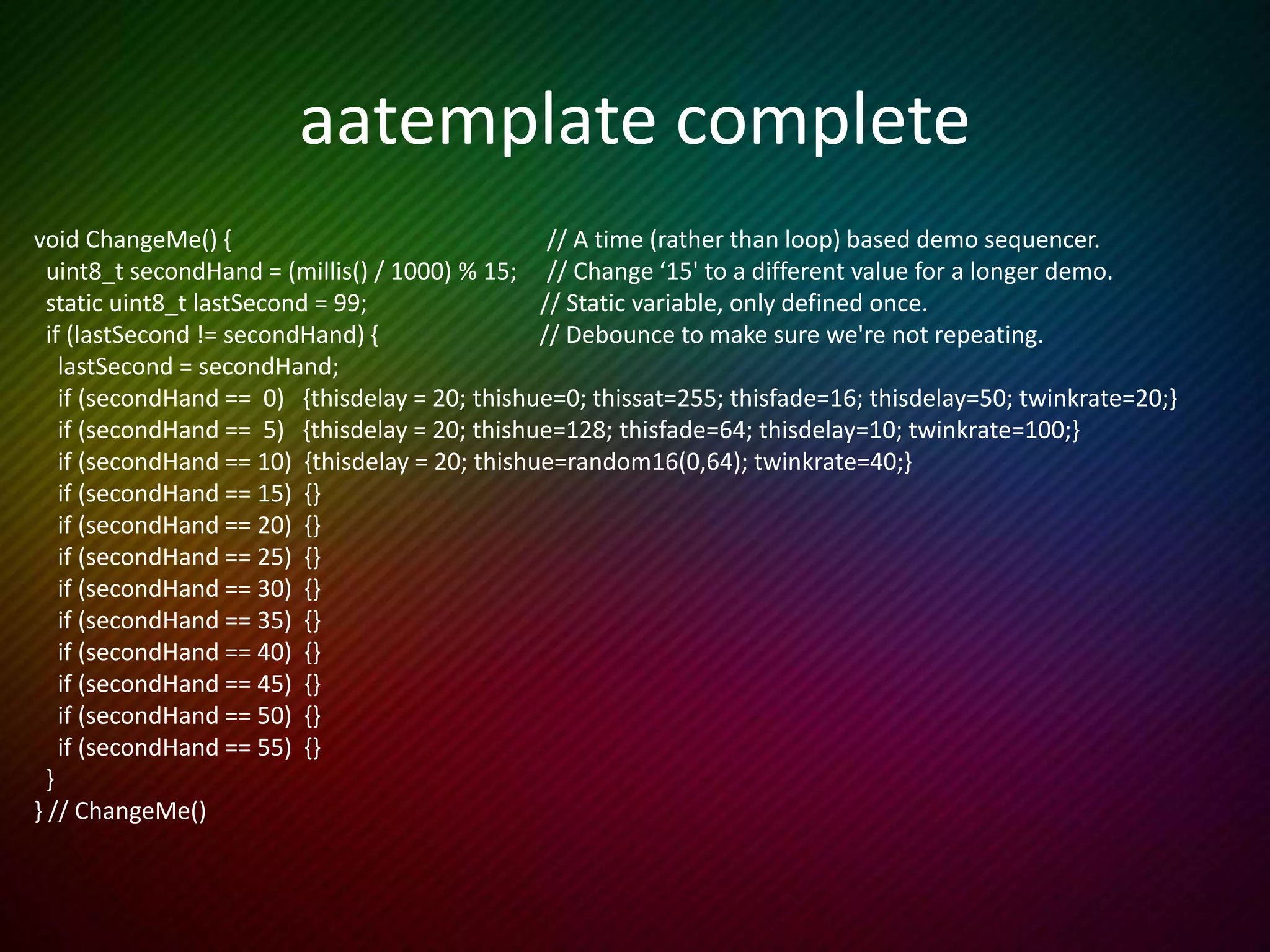 aatemplate complete

void ChangeMe() { // A time (rather than loop) based demo sequencer.
uint8_t secondHand = (millis() / 1000) % 15; // Change ‘15' to a different value for a longer demo.
static uint8_t lastSecond = 99; // Static variable, only defined once.
if (lastSecond != secondHand) { // Debounce to make sure we're not repeating.
lastSecond = secondHand;
if (secondHand == 0) {thisdelay = 20; thishue=0; thissat=255; thisfade=16; thisdelay=50; twinkrate=20;}
if (secondHand == 5) {thisdelay = 20; thishue=128; thisfade=64; thisdelay=10; twinkrate=100;}
if (secondHand == 10) {thisdelay = 20; thishue=random16(0,64); twinkrate=40;}
if (secondHand == 15) {}
if (secondHand == 20) {}
if (secondHand == 25) {}
if (secondHand == 30) {}
if (secondHand == 35) {}
if (secondHand == 40) {}
if (secondHand == 45) {}
if (secondHand == 50) {}
if (secondHand == 55) {}
}
} // ChangeMe()